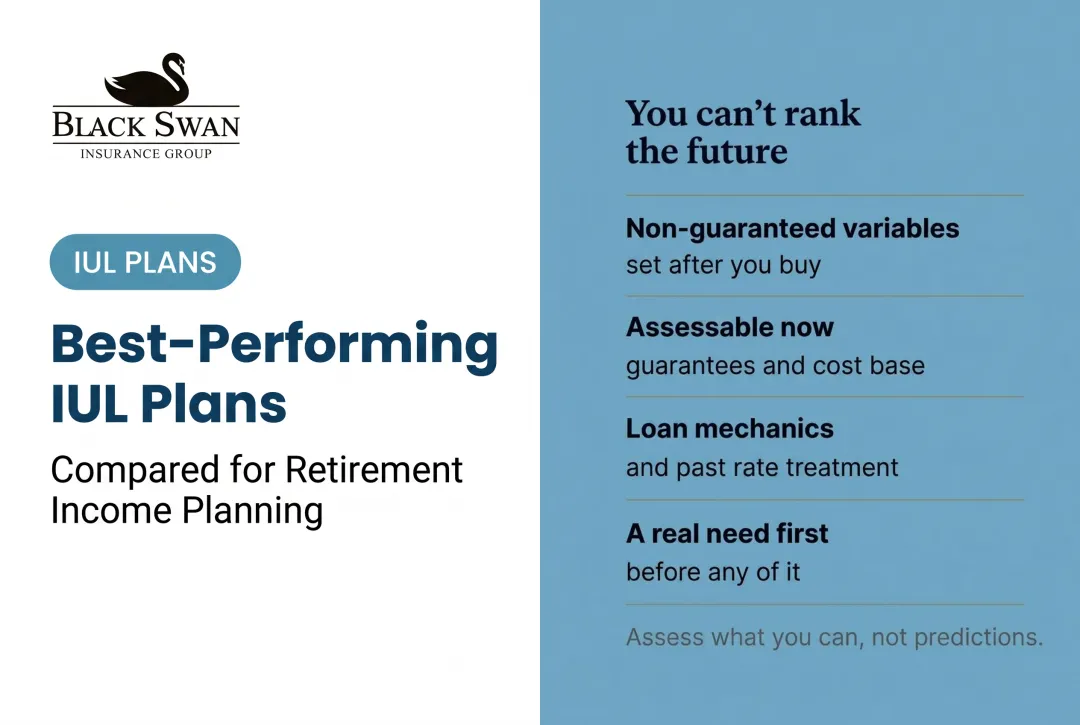 BLACK SWAN
INSURANCE GROUP

IUL PLANS

Best-Performing IUL Plans

Compared for Retirement Income Planning

You can't rank the future

Non-guaranteed variables
set after you buy

Assessable now
guarantees and cost base

Loan mechanics
and past rate treatment

A real need first
before any of it

Assess what you can, not predictions.